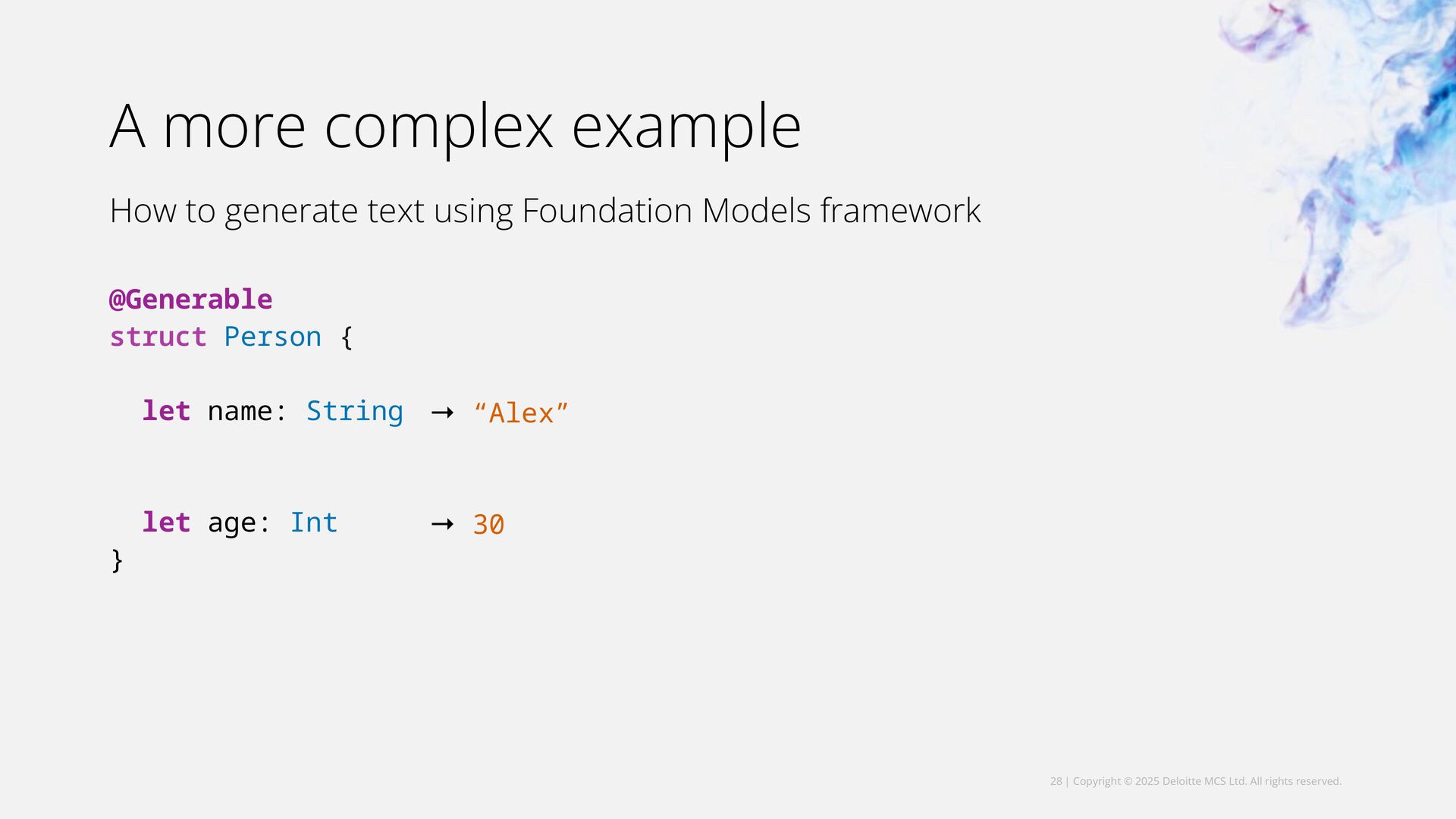 A more complex example

How to generate text using Foundation Models framework

@Generable
struct Person {

let name: String → “Alex”

let age: Int → 30
}

28 | Copyright © 2025 Deloitte MCS Ltd. All rights reserved.